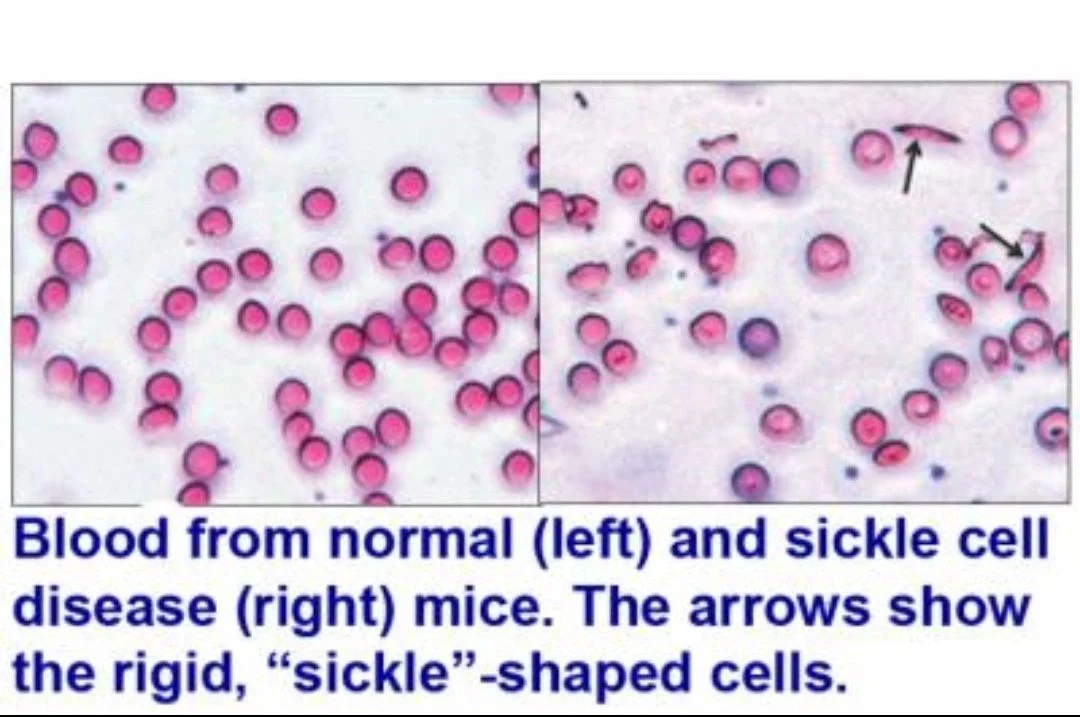 Blood from normal (left) and sickle cell disease (right) mice. The arrows show the rigid, “sickle”-shaped cells.